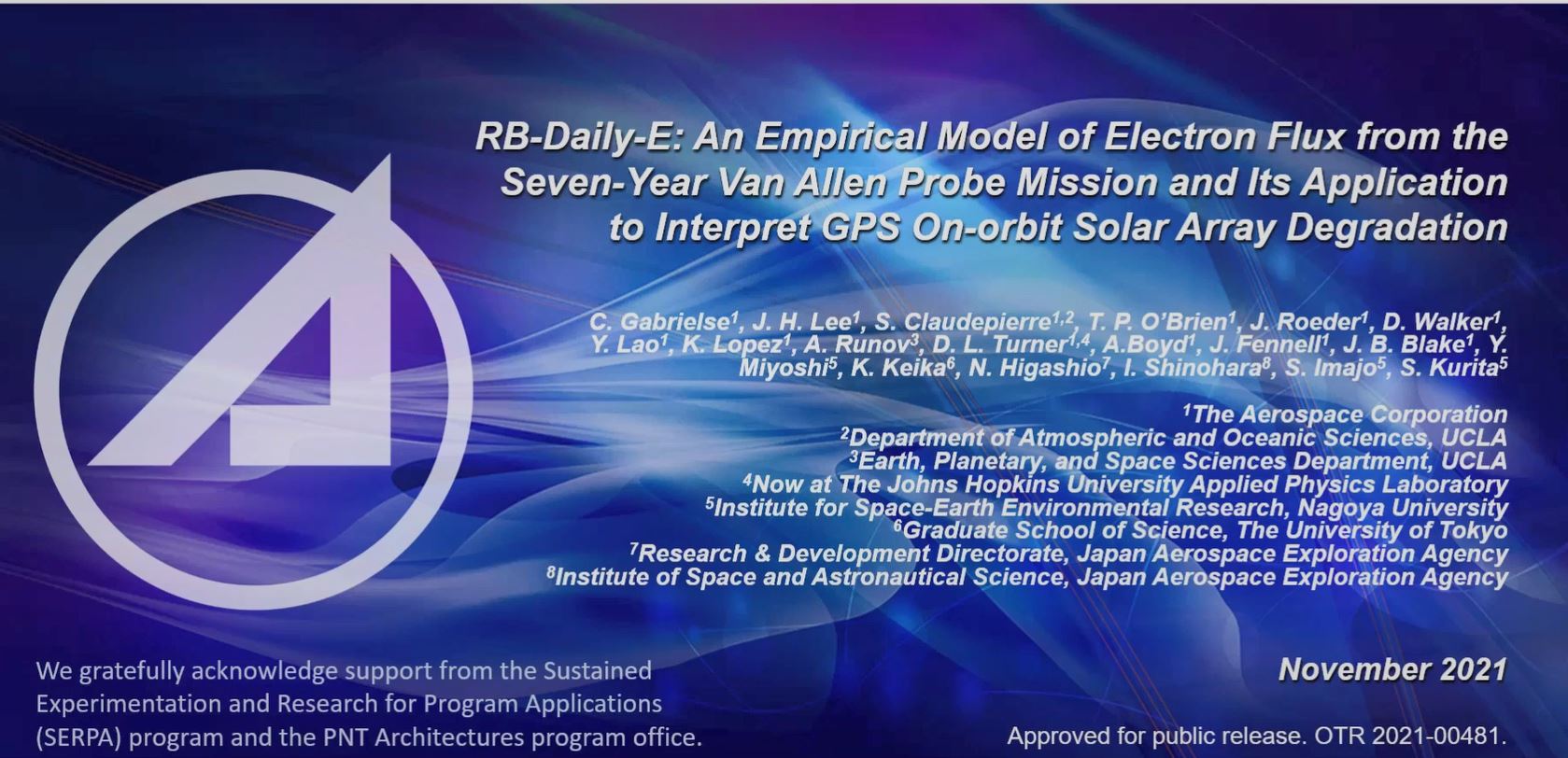 RB-Daily-E: An Empirical Model of Electron Flux from the Seven-Year Van Allen Probe Mission and Its Application to Interpret GPS On-orbit Solar Array Degradation

C. Gabrielse$^1$, J. H. Lee$^1$, S. Claudepierre$^{1,2}$, T. P. O'Brien$^1$, J. Roeder$^1$, D. Walker$^1$, Y. Lao$^1$, K. Lopez$^1$, A. Runov$^3$, D. L. Turner$^{1,4}$, A.Boyd$^1$, J. Fennell$^1$, J. B. Blake$^1$, Y. Miyoshi$^5$, K. Keika$^6$, N. Higashio$^7$, I. Shinohara$^8$, S. Imajo$^5$, S. Kurita$^5$

$^1$The Aerospace Corporation
$^2$Department of Atmospheric and Oceanic Sciences, UCLA
$^3$Earth, Planetary, and Space Sciences Department, UCLA
$^4$Now at The Johns Hopkins University Applied Physics Laboratory
$^5$Institute for Space-Earth Environmental Research, Nagoya University
$^6$Graduate School of Science, The University of Tokyo
$^7$Research & Development Directorate, Japan Aerospace Exploration Agency
$^8$Institute of Space and Astronautical Science, Japan Aerospace Exploration Agency

We gratefully acknowledge support from the Sustained Experimentation and Research for Program Applications (SERPA) program and the PNT Architectures program office.

November 2021

Approved for public release. OTR 2021-00481.